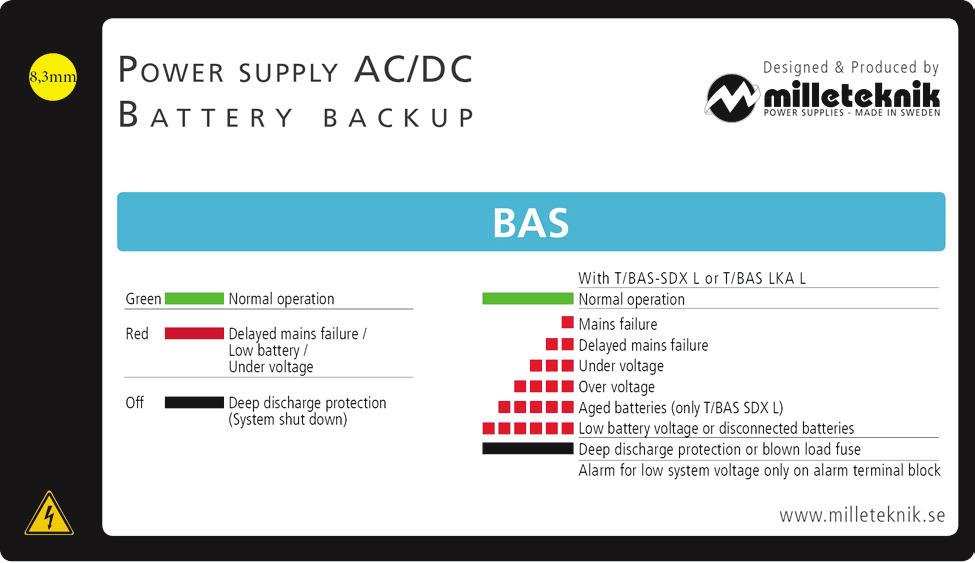 8,3mm

POWER SUPPLY AC/DC
BATTERY BACKUP

Designed & Produced by
milleteknik
POWER SUPPLIES - MADE IN SWEDEN

BAS

Green Normal operation

Red Delayed mains failure / Low battery / Under voltage

Off Deep discharge protection (System shut down)

With T/BAS-SDX L or T/BAS LKA L
Normal operation
Mains failure
Delayed mains failure
Under voltage
Over voltage
Aged batteries (only T/BAS SDX L)
Low battery voltage or disconnected batteries
Deep discharge protection or blown load fuse
Alarm for low system voltage only on alarm terminal block

www.milleteknik.se